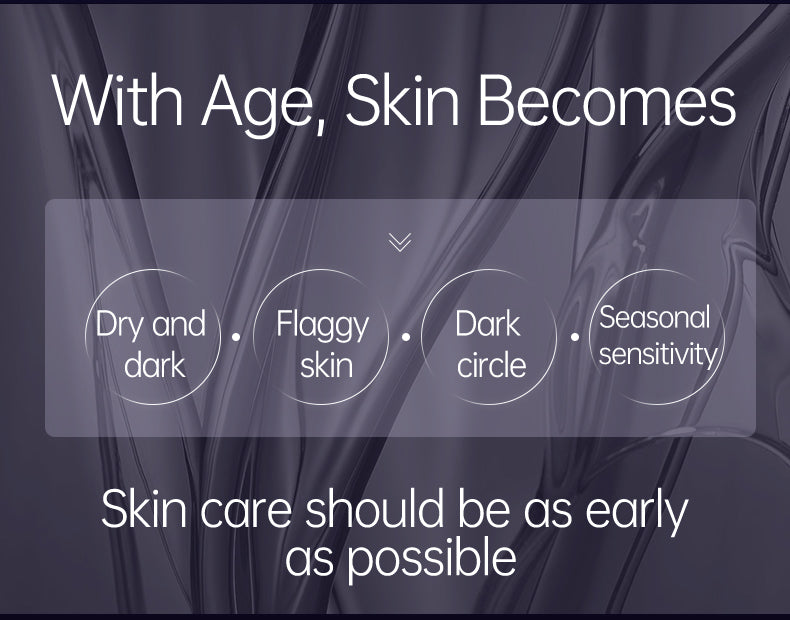 With Age, Skin Becomes

Dry and dark · Flaggy skin · Dark circle · Seasonal sensitivity

Skin care should be as early as possible